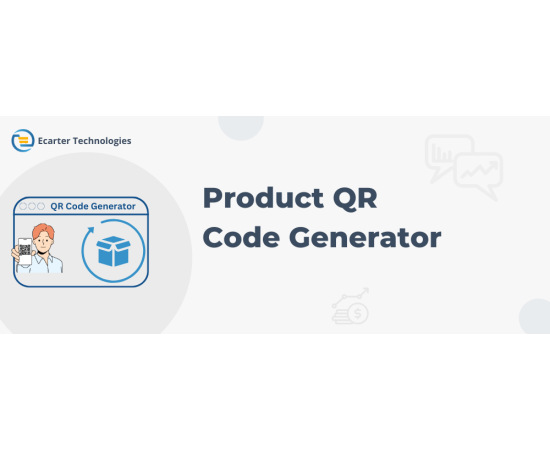 Ecarter Technologies

QR Code Generator

Product QR Code Generator